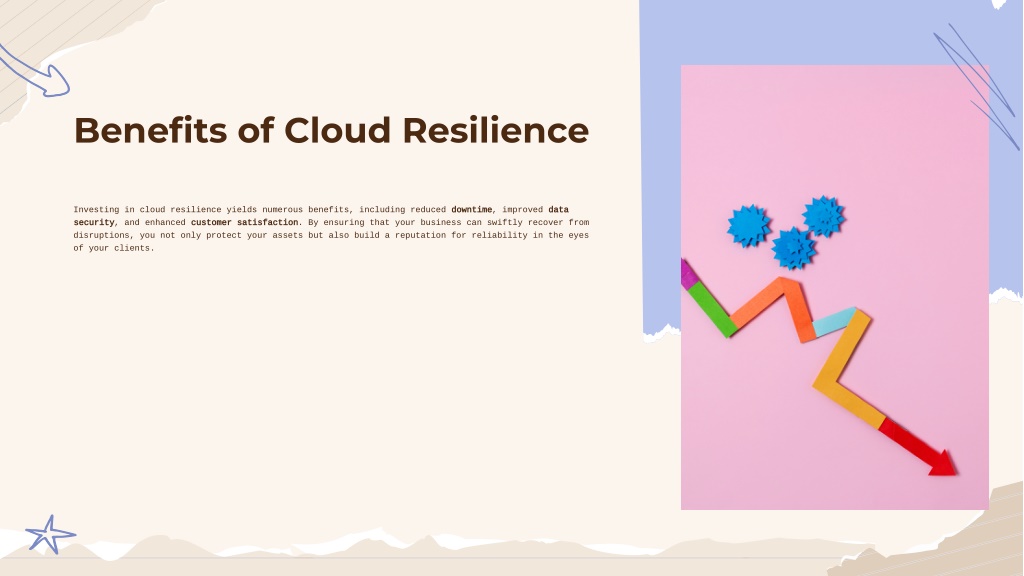 Benefits of Cloud Resilience

Investing in cloud resilience yields numerous benefits, including reduced downtime, improved data security, and enhanced customer satisfaction. By ensuring that your business can swiftly recover from disruptions, you not only protect your assets but also build a reputation for reliability in the eyes of your clients.